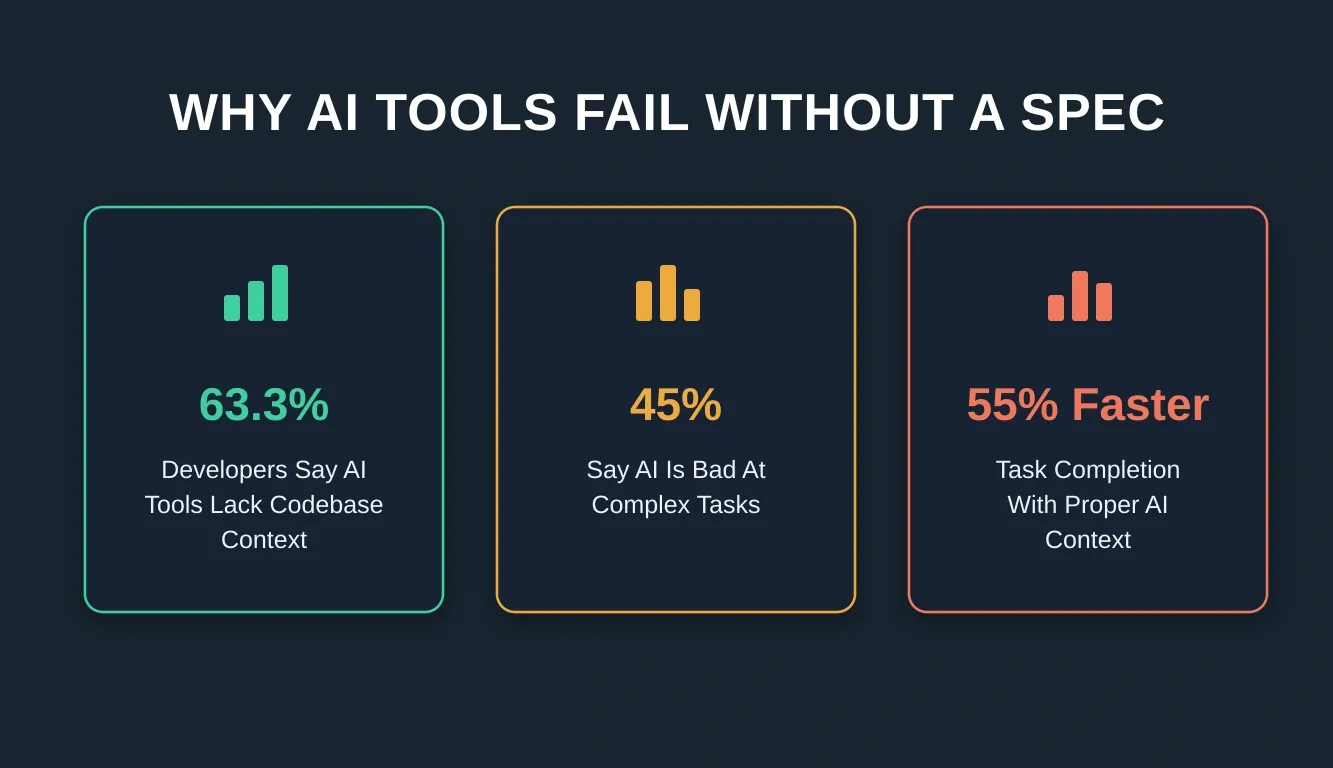 WHY AI TOOLS FAIL WITHOUT A SPEC

63.3%

Developers Say AI Tools Lack Codebase Context

45%

Say AI Is Bad At Complex Tasks

55% Faster

Task Completion With Proper AI Context